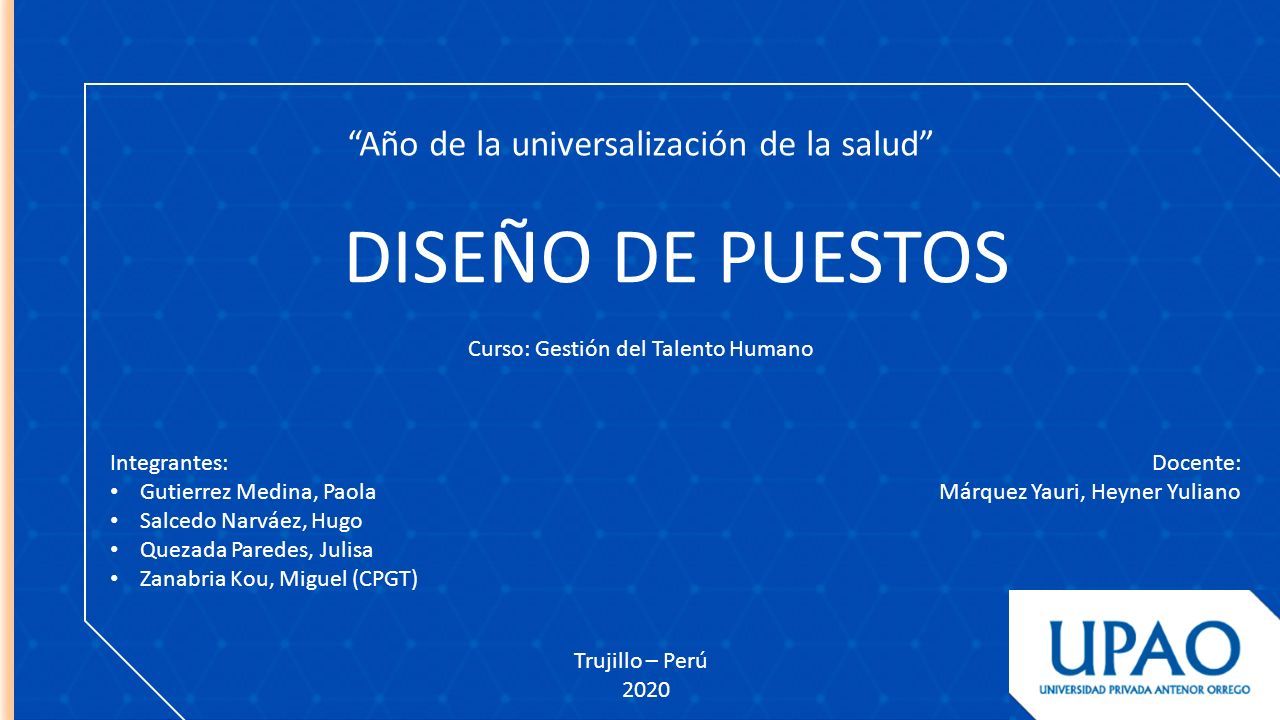 “Año de la universalización de la salud”

DISEÑO DE PUESTOS

Curso: Gestión del Talento Humano

Integrantes:
• Gutierrez Medina, Paola
• Salcedo Narváez, Hugo
• Quezada Paredes, Julisa
• Zanabria Kou, Miguel (CPGT)

Docente:
Márquez Yauri, Heyner Yuliano

Trujillo – Perú
2020

UPAO
UNIVERSIDAD PRIVADA ANTENOR ORREGO